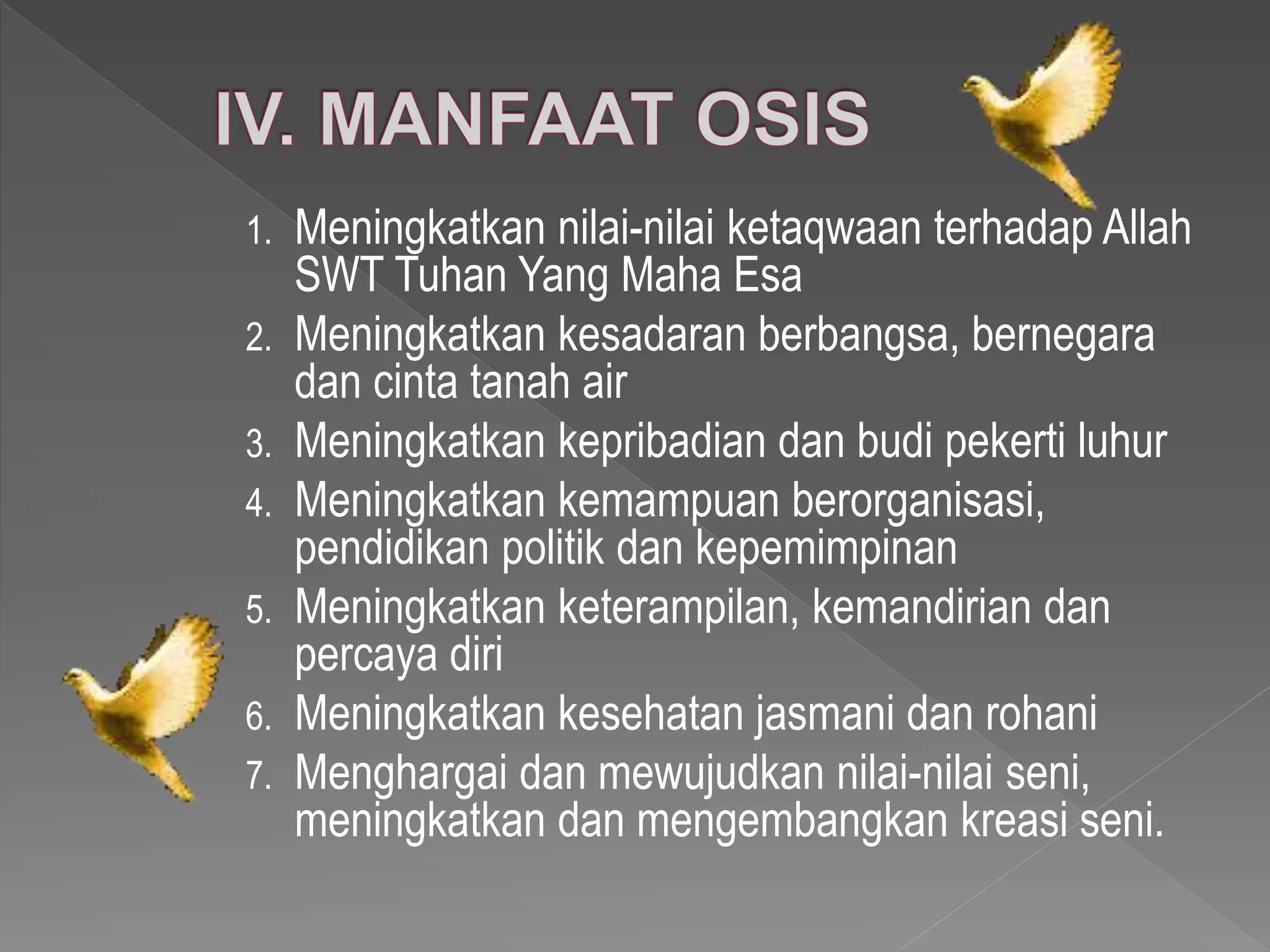 IV. MANFAAT OSIS

1. Meningkatkan nilai-nilai ketaqwaan terhadap Allah SWT Tuhan Yang Maha Esa
2. Meningkatkan kesadaran berbangsa, bernegara dan cinta tanah air
3. Meningkatkan kepribadian dan budi pekerti luhur
4. Meningkatkan kemampuan berorganisasi, pendidikan politik dan kepemimpinan
5. Meningkatkan keterampilan, kemandirian dan percaya diri
6. Meningkatkan kesehatan jasmani dan rohani
7. Menghargai dan mewujudkan nilai-nilai seni, meningkatkan dan mengembangkan kreasi seni.